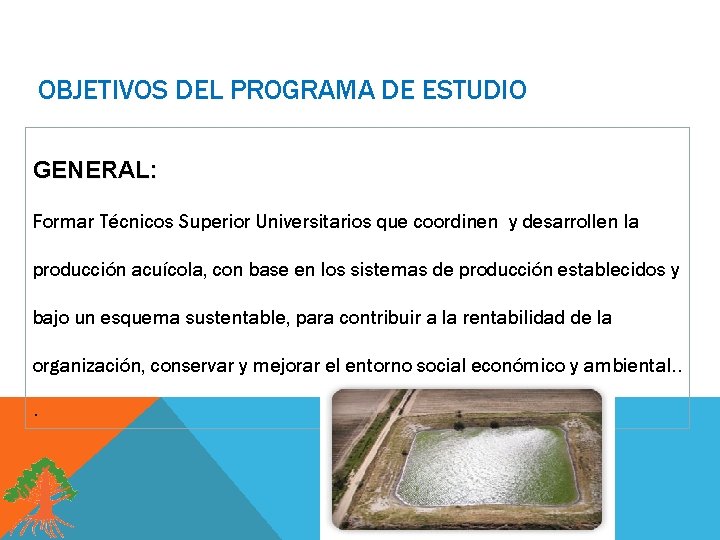 OBJETIVOS DEL PROGRAMA DE ESTUDIO

GENERAL:

Formar Técnicos Superior Universitarios que coordinen y desarrollen la producción acuícola, con base en los sistemas de producción establecidos y bajo un esquema sustentable, para contribuir a la rentabilidad de la organización, conservar y mejorar el entorno social económico y ambiental..

.